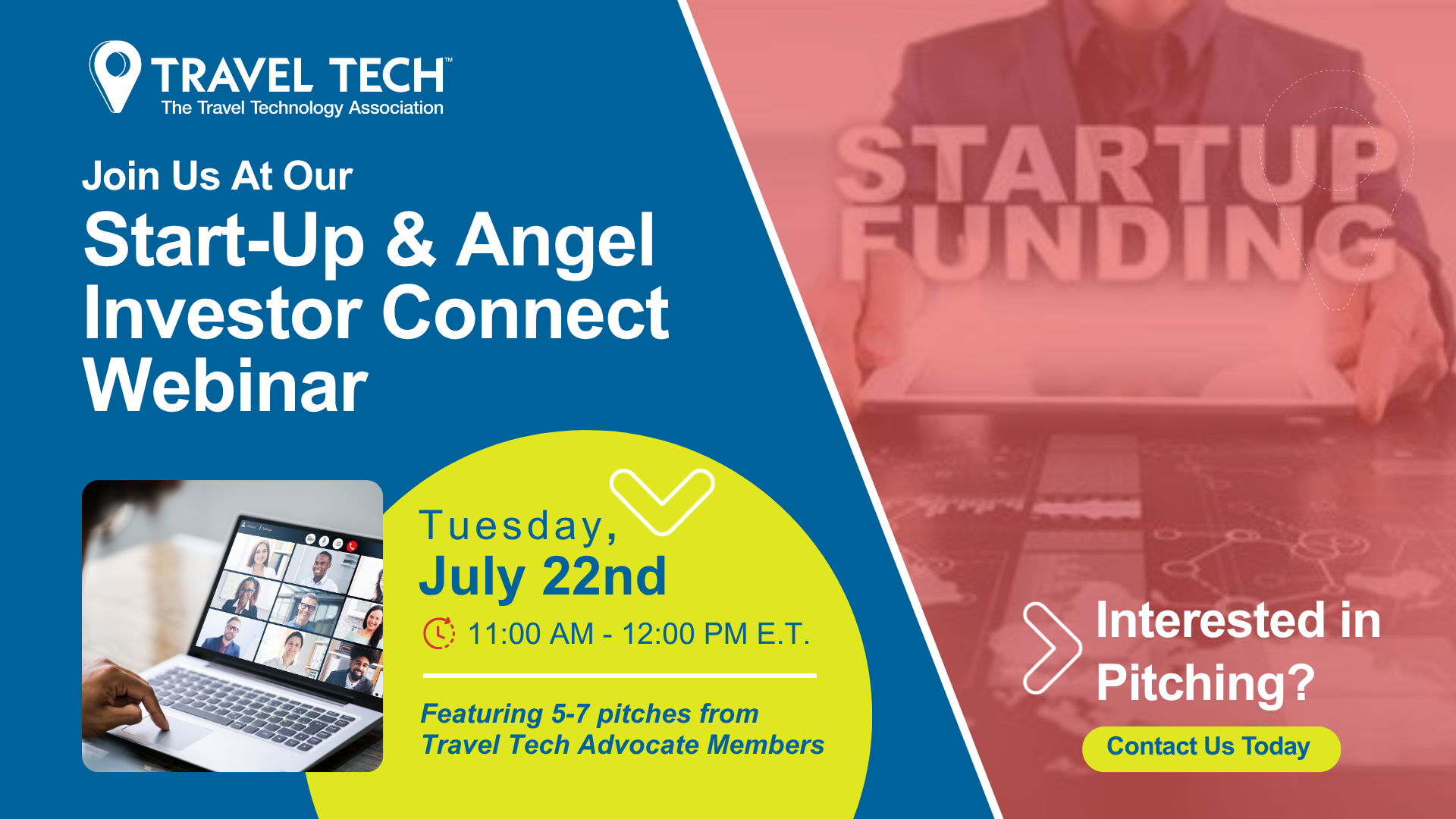 TRAVEL TECH™
The Travel Technology Association

Join Us At Our
Start-Up & Angel Investor Connect Webinar

Tuesday,
July 22nd
11:00 AM - 12:00 PM E.T.

Featuring 5-7 pitches from Travel Tech Advocate Members

STARTUP
FUNDING

Interested in Pitching?
Contact Us Today